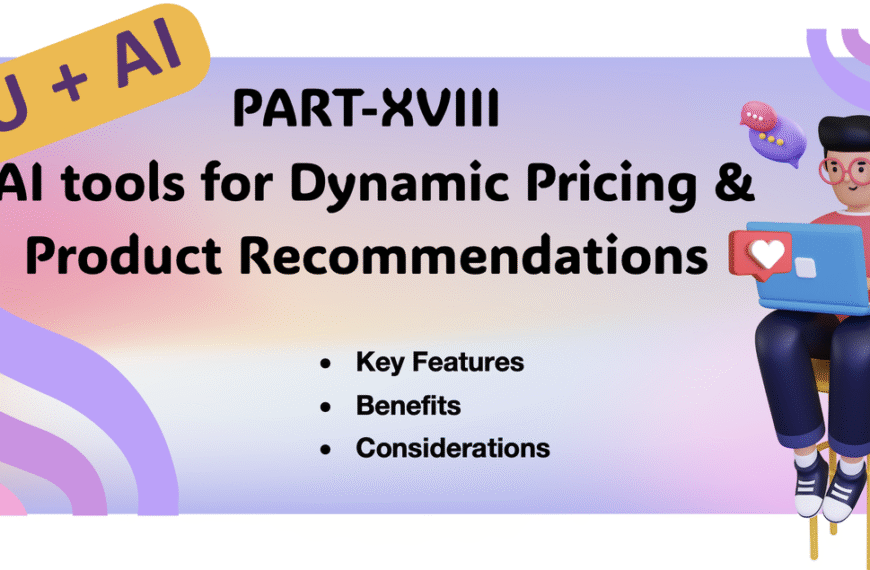 U + AI

PART-XVIII
AI tools for Dynamic Pricing & Product Recommendations

• Key Features
• Benefits
• Considerations